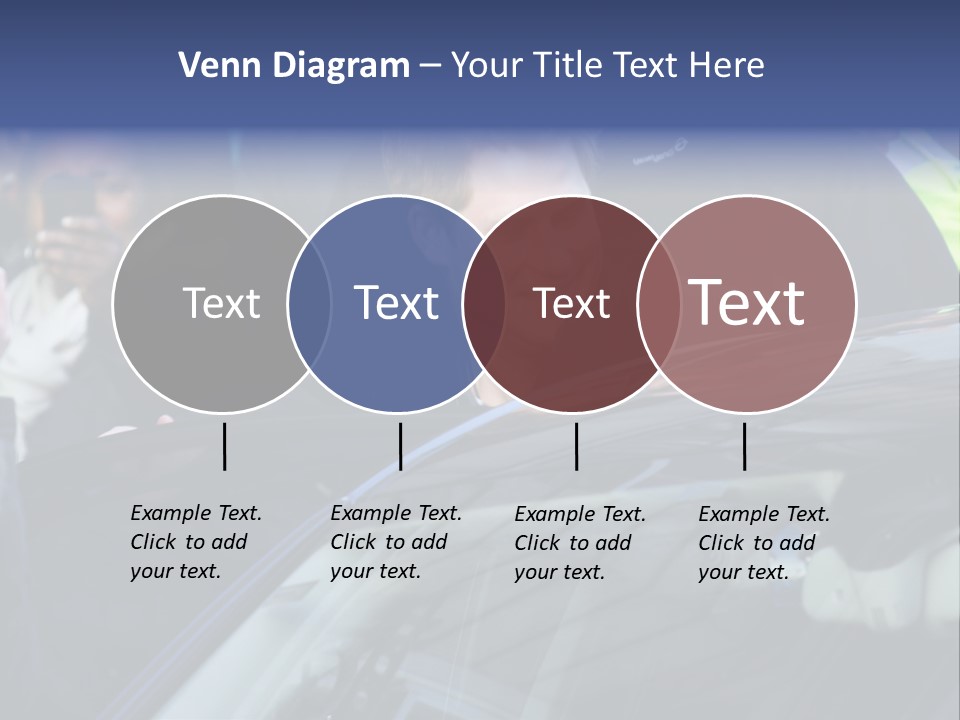 Venn Diagram – Your Title Text Here

Text

Text

Text

Text

Example Text. Click to add your text.

Example Text. Click to add your text.

Example Text. Click to add your text.

Example Text. Click to add your text.